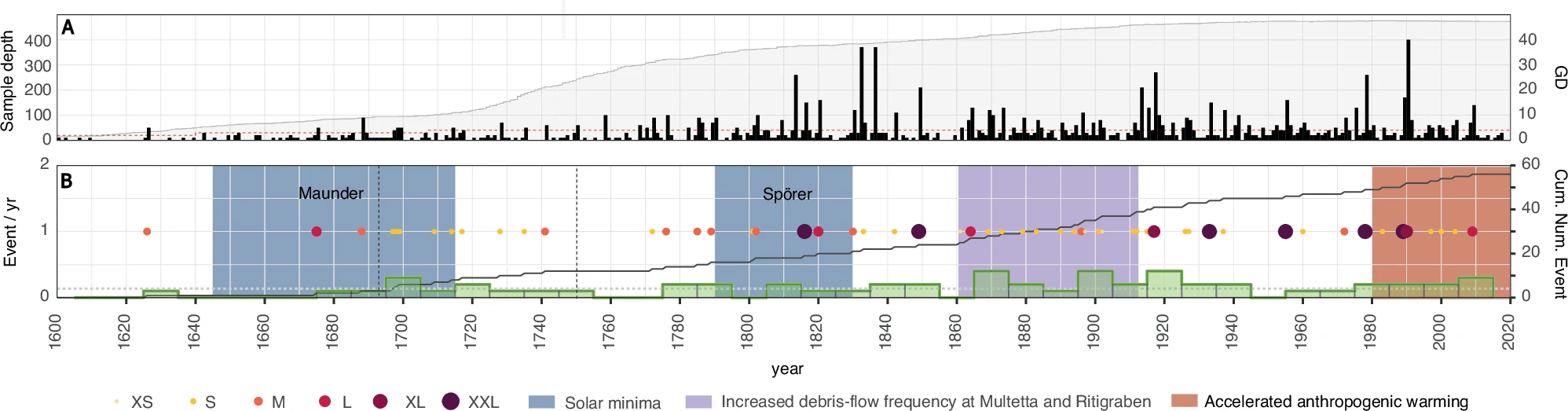 A

Sample depth

400
300
200
100
0

GD

40
30
20
10
0

B

Event / yr

2
1
0

Maunder

Spörer

Cum. Num. Event

60
40
20
0

1600
1620
1640
1660
1680
1700
1720
1740
1760
1780
1800
1820
1840
1860
1880
1900
1920
1940
1960
1980
2000
2020

year

XS   S   M   L   XL   XXL   Solar minima   Increased debris-flow frequency at Multetta and Ritigraben   Accelerated anthropogenic warming